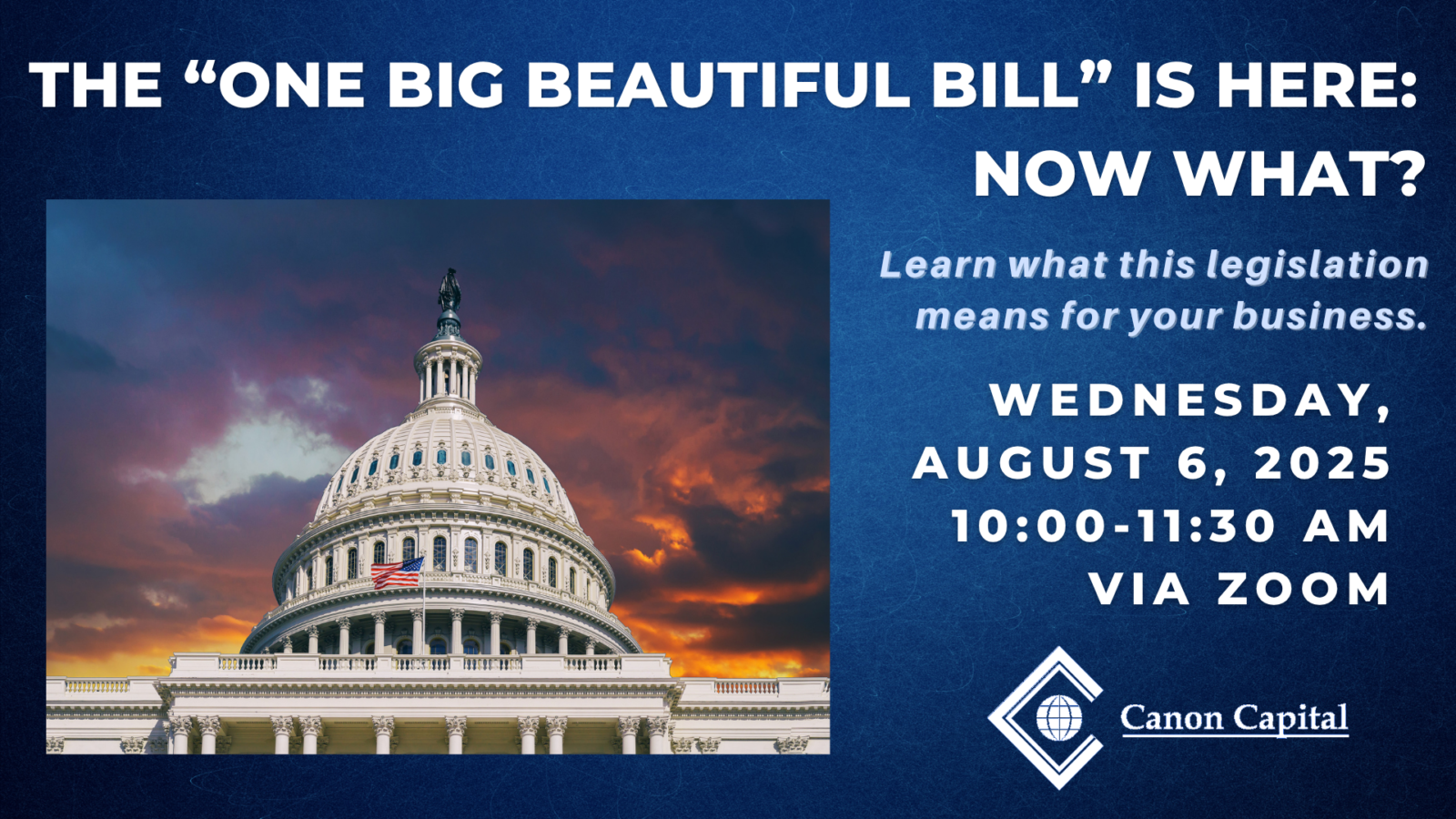 THE “ONE BIG BEAUTIFUL BILL” IS HERE: NOW WHAT?

Learn what this legislation means for your business.

WEDNESDAY, AUGUST 6, 2025
10:00-11:30 AM
VIA ZOOM

Canon Capital